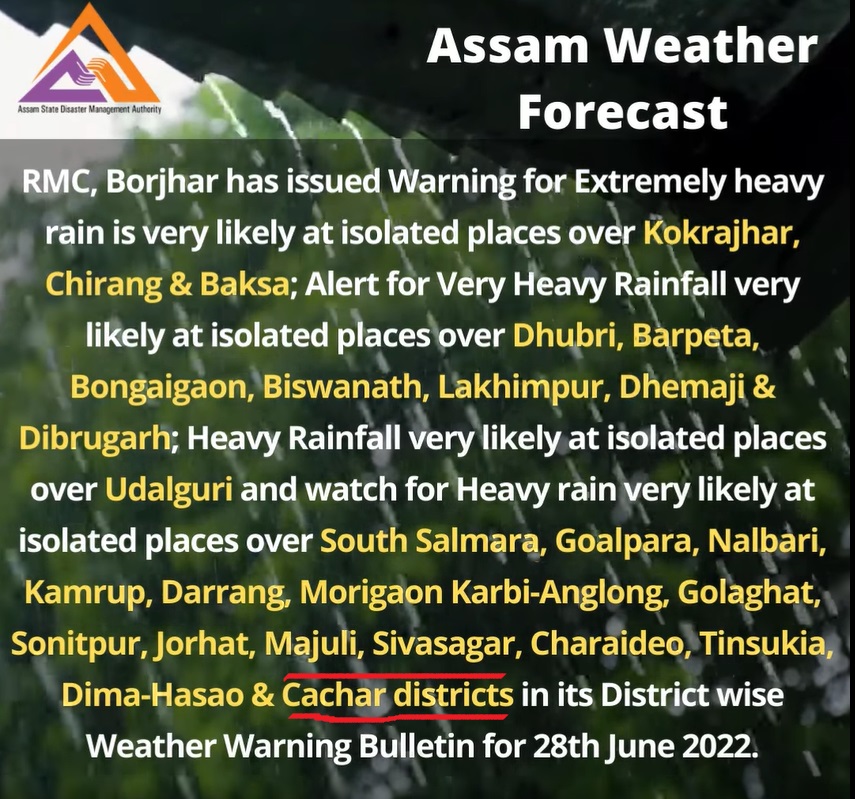 Assam State Disaster Management Authority

Assam Weather Forecast

RMC, Borjhar has issued Warning for Extremely heavy rain is very likely at isolated places over Kokrajhar, Chirang & Baksa; Alert for Very Heavy Rainfall very likely at isolated places over Dhubri, Barpeta, Bongaigaon, Biswanath, Lakhimpur, Dhemaji & Dibrugarh; Heavy Rainfall very likely at isolated places over Udalguri and watch for Heavy rain very likely at isolated places over South Salmara, Goalpara, Nalbari, Kamrup, Darrang, Morigaon Karbi-Anglong, Golaghat, Sonitpur, Jorhat, Majuli, Sivasagar, Charaideo, Tinsukia, Dima-Hasao & Cachar districts in its District wise Weather Warning Bulletin for 28th June 2022.